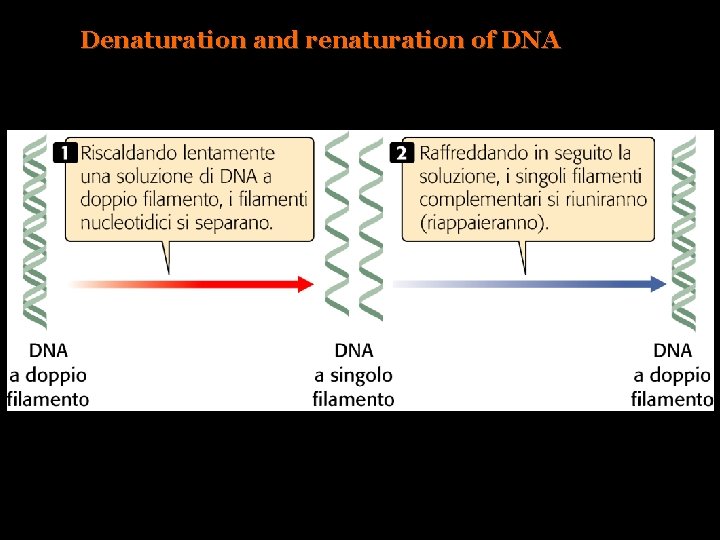 Denaturation and renaturation of DNA

1 Riscaldando lentamente una soluzione di DNA a doppio filamento, i filamenti nucleotidici si separano.

2 Raffreddando in seguito la soluzione, i singoli filamenti complementari si riuniranno (riappaieranno).

DNA a doppio filamento

DNA a singolo filamento

DNA a doppio filamento